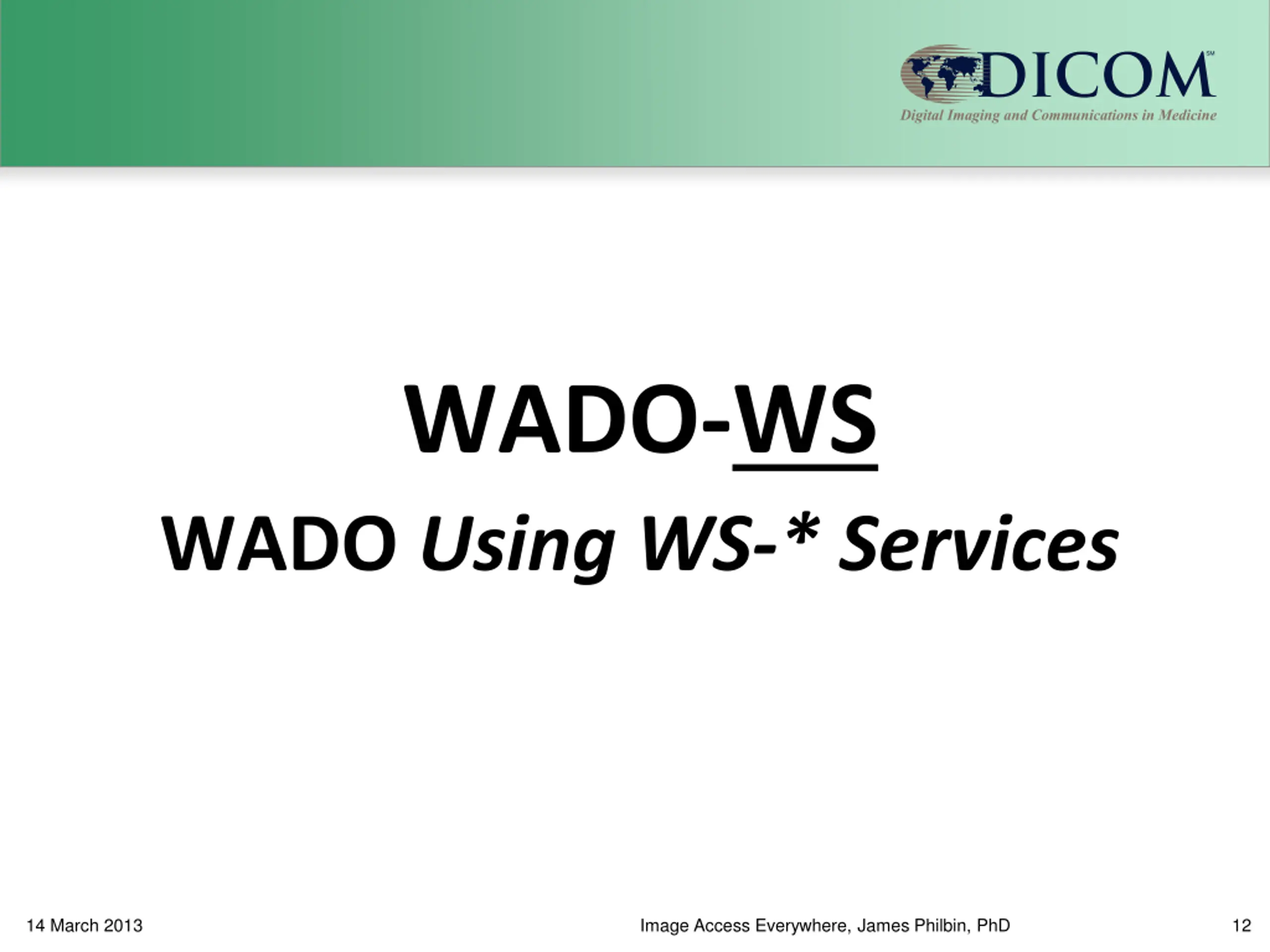 DICOM℠
Digital Imaging and Communications in Medicine

WADO-WS

WADO Using WS-* Services

14 March 2013 Image Access Everywhere, James Philbin, PhD 12